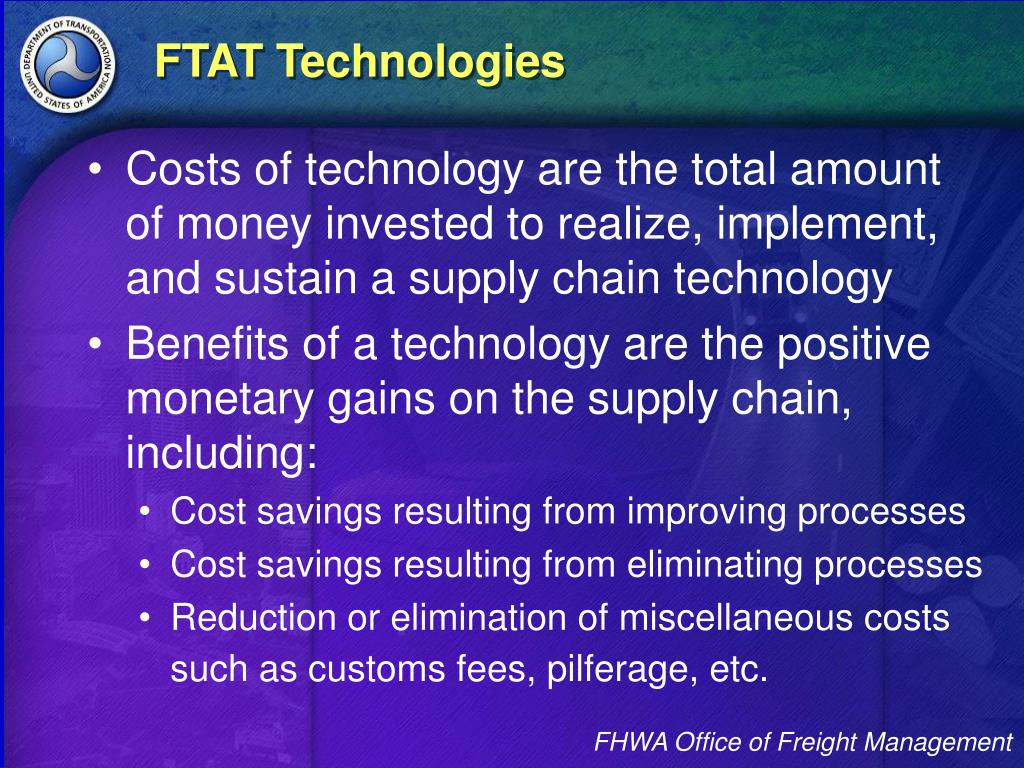 DEPARTMENT OF TRANSPORTATION
UNITED STATES OF AMERICA

FTAT Technologies

• Costs of technology are the total amount of money invested to realize, implement, and sustain a supply chain technology
• Benefits of a technology are the positive monetary gains on the supply chain, including:
  • Cost savings resulting from improving processes
  • Cost savings resulting from eliminating processes
  • Reduction or elimination of miscellaneous costs such as customs fees, pilferage, etc.

FHWA Office of Freight Management